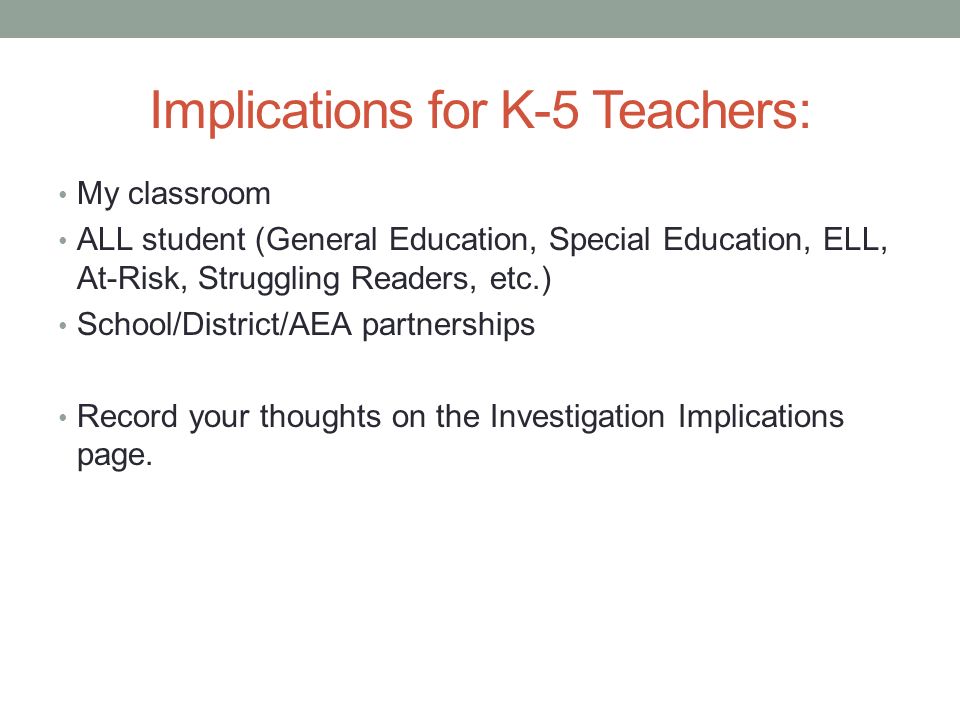 Implications for K-5 Teachers:

• My classroom
• ALL student (General Education, Special Education, ELL, At-Risk, Struggling Readers, etc.)
• School/District/AEA partnerships

• Record your thoughts on the Investigation Implications page.